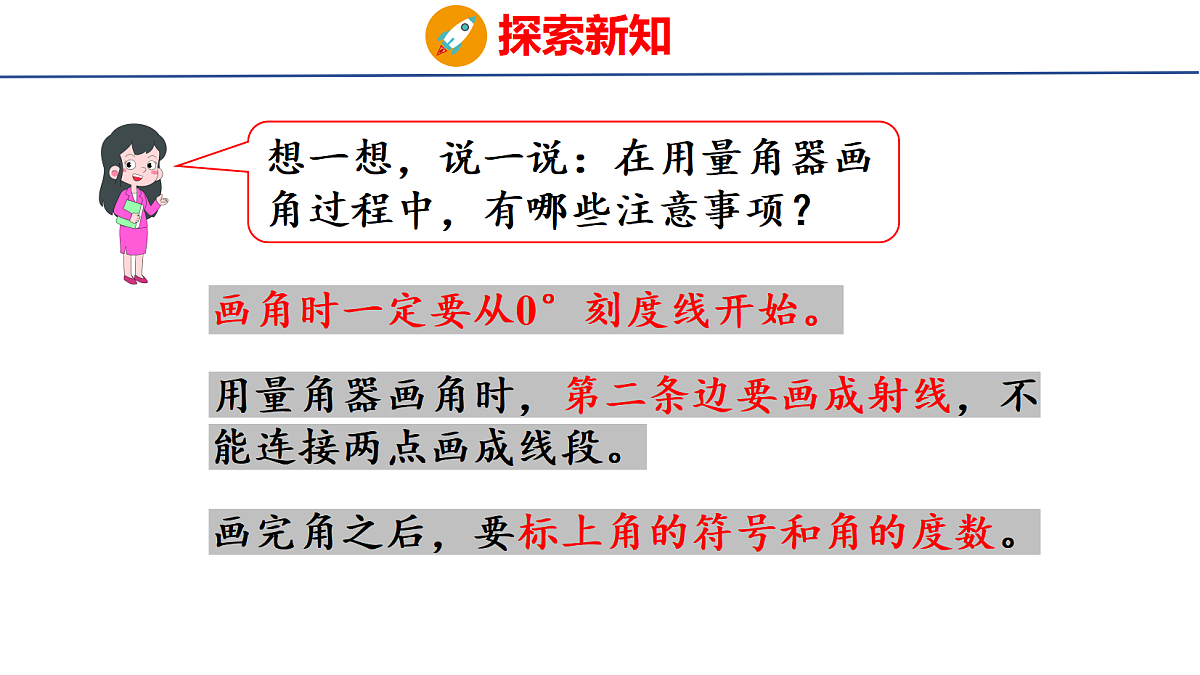 探索新知

想一想，说一说：在用量角器画角过程中，有哪些注意事项？

画角时一定要从0°刻度线开始。

用量角器画角时，第二条边要画成射线，不能连接两点画成线段。

画完角之后，要标上角的符号和角的度数。